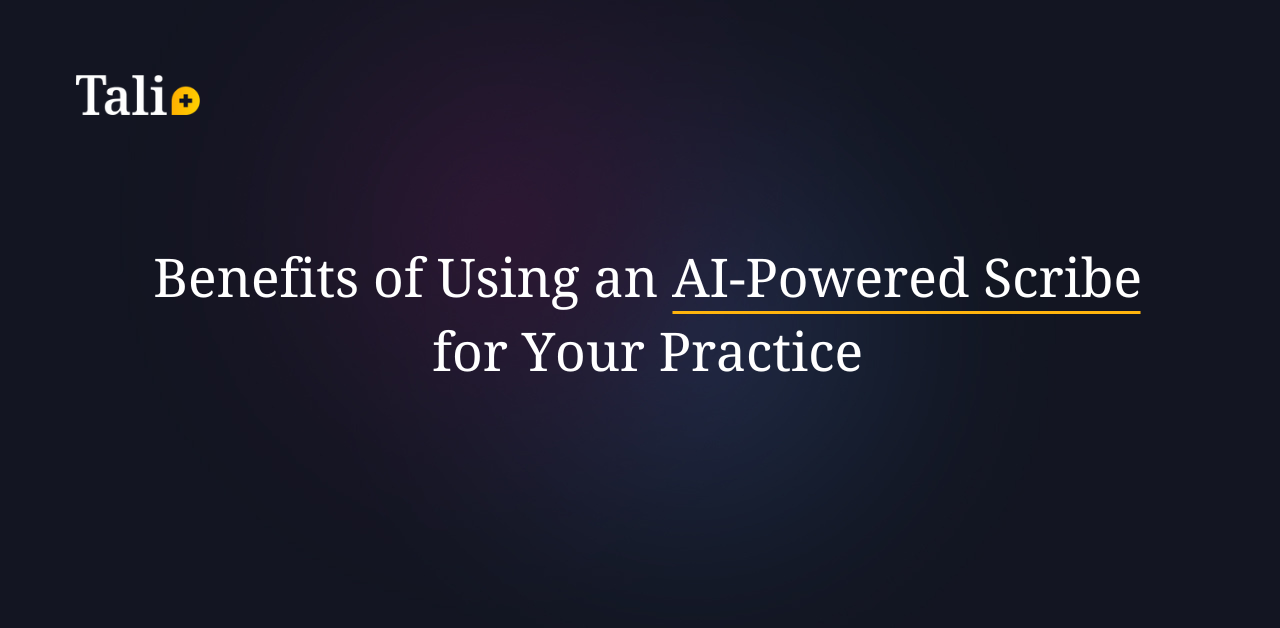 Tali

Benefits of Using an AI-Powered Scribe for Your Practice